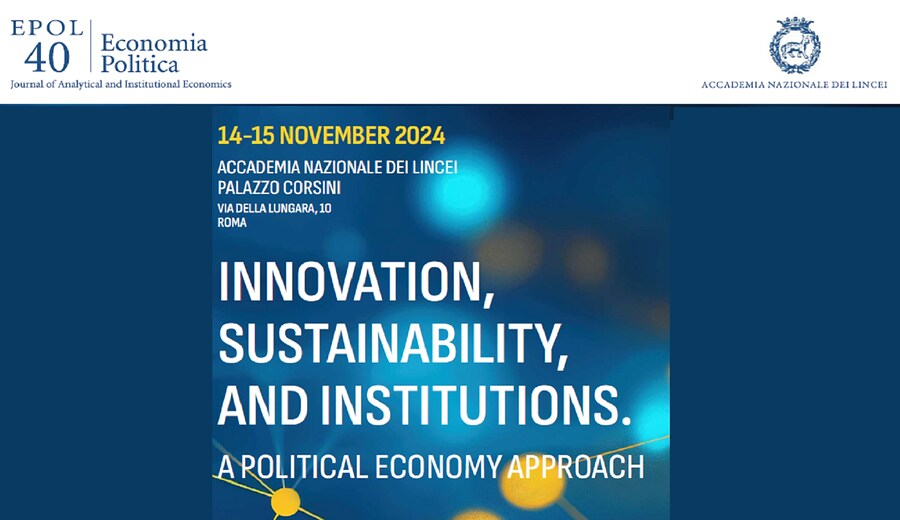 EPOL 40 Economia Politica
Journal of Analytical and Institutional Economics

ACCADEMIA NAZIONALE DEI LINCEI

14-15 NOVEMBER 2024
ACCADEMIA NAZIONALE DEI LINCEI
PALAZZO CORSINI
VIA DELLA LUNGARA, 10
ROMA

INNOVATION, SUSTAINABILITY, AND INSTITUTIONS.
A POLITICAL ECONOMY APPROACH